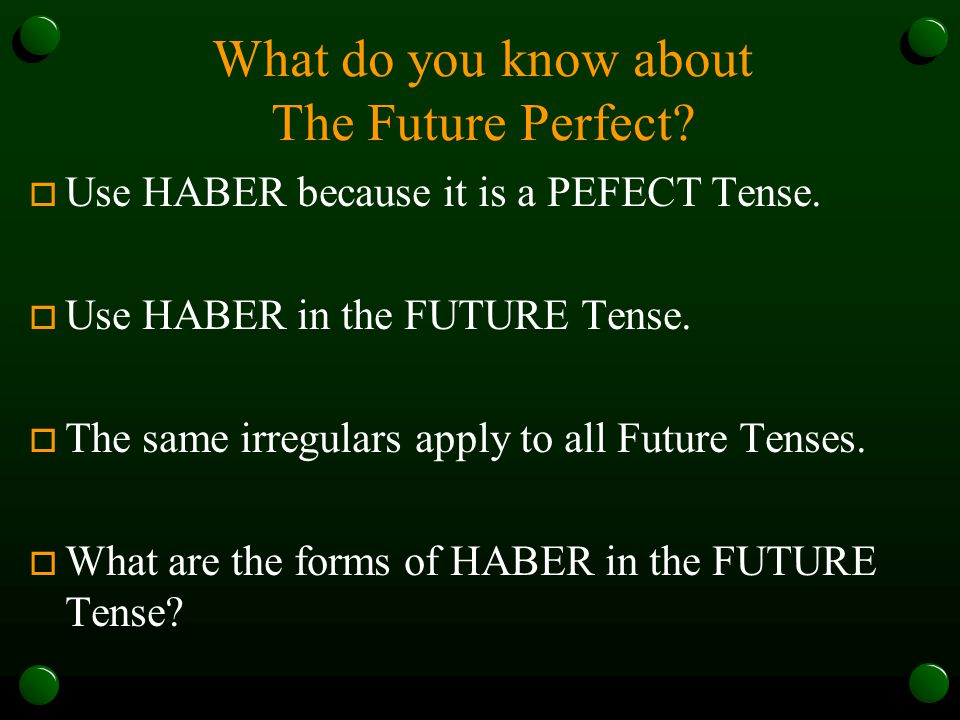 What do you know about
The Future Perfect?

Use HABER because it is a PEFECT Tense.

Use HABER in the FUTURE Tense.

The same irregulars apply to all Future Tenses.

What are the forms of HABER in the FUTURE Tense?